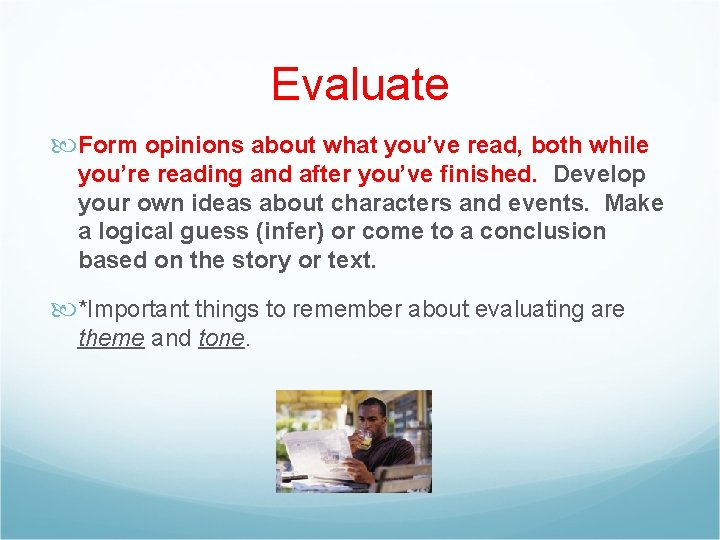 Evaluate

Form opinions about what you’ve read, both while you’re reading and after you’ve finished. Develop your own ideas about characters and events. Make a logical guess (infer) or come to a conclusion based on the story or text.

*Important things to remember about evaluating are theme and tone.